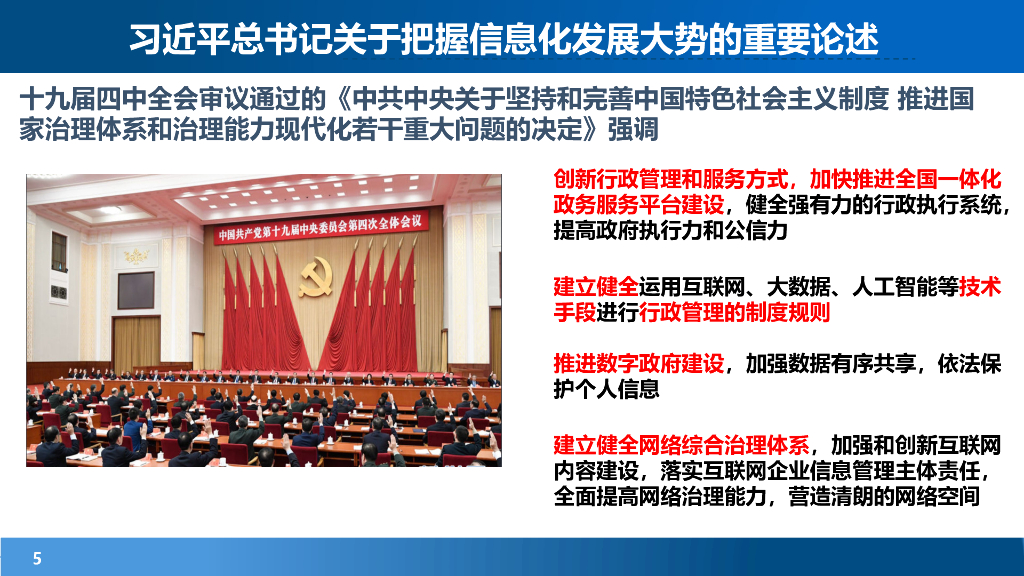 习近平总书记关于把握信息化发展大势的重要论述

十九届四中全会审议通过的《中共中央关于坚持和完善中国特色社会主义制度 推进国家治理体系和治理能力现代化若干重大问题的决定》强调

中国共产党第十九届中央委员会第四次全体会议

创新行政管理和服务方式，加快推进全国一体化政务服务平台建设，健全强有力的行政执行系统，提高政府执行力和公信力

建立健全运用互联网、大数据、人工智能等技术手段进行行政管理的制度规则

推进数字政府建设，加强数据有序共享，依法保护个人信息

建立健全网络综合治理体系，加强和创新互联网内容建设，落实互联网企业信息管理主体责任，全面提高网络治理能力，营造清朗的网络空间

5